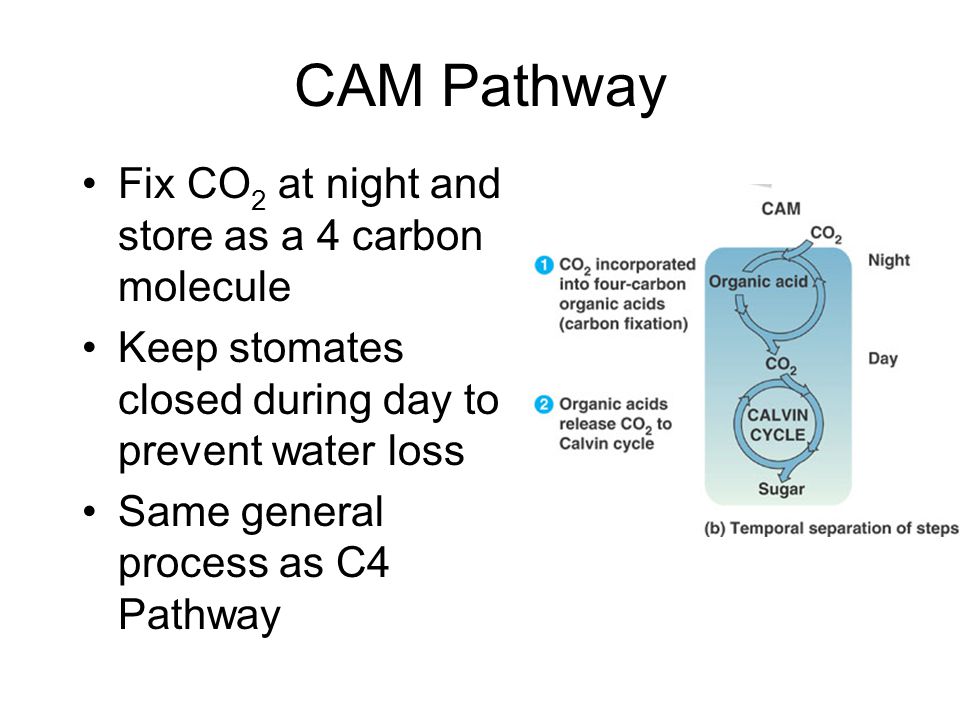 CAM Pathway

• Fix $CO_2$ at night and store as a 4 carbon molecule
• Keep stomates closed during day to prevent water loss
• Same general process as C4 Pathway

CAM

$CO_2$

Night

1 $CO_2$ incorporated into four-carbon organic acids (carbon fixation)

Organic acid

$CO_2$

Day

2 Organic acids release $CO_2$ to Calvin cycle

CALVIN CYCLE

Sugar

(b) Temporal separation of steps